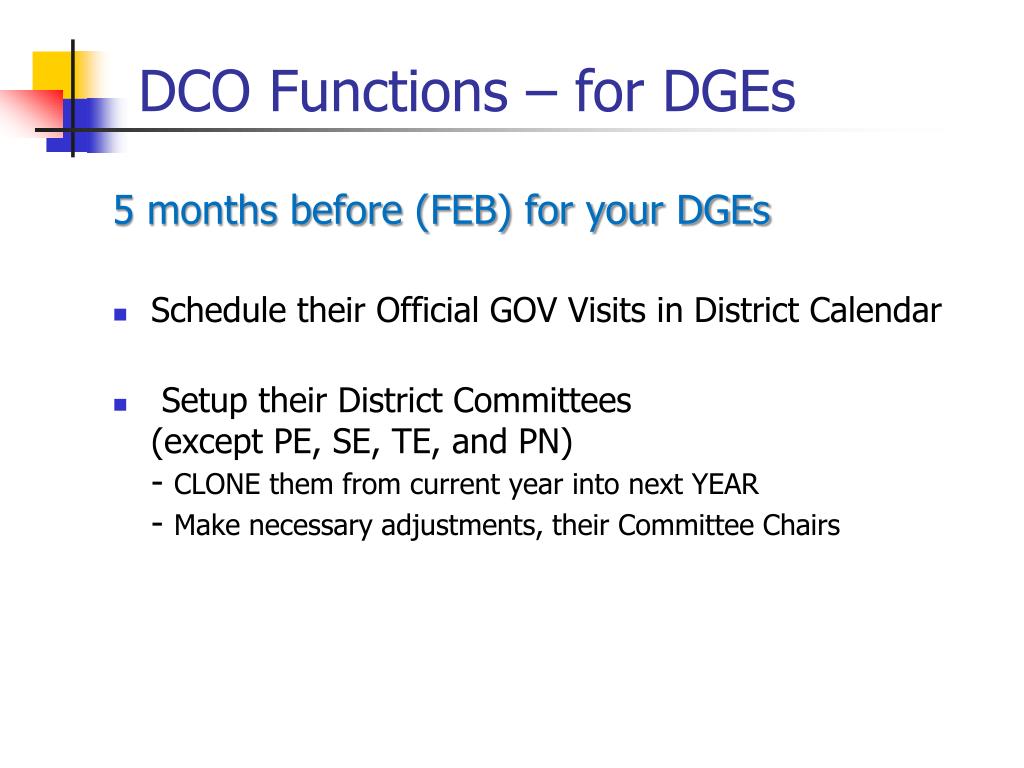 DCO Functions – for DGEs

5 months before (FEB) for your DGEs

- Schedule their Official GOV Visits in District Calendar

- Setup their District Committees
(except PE, SE, TE, and PN)
- CLONE them from current year into next YEAR
- Make necessary adjustments, their Committee Chairs